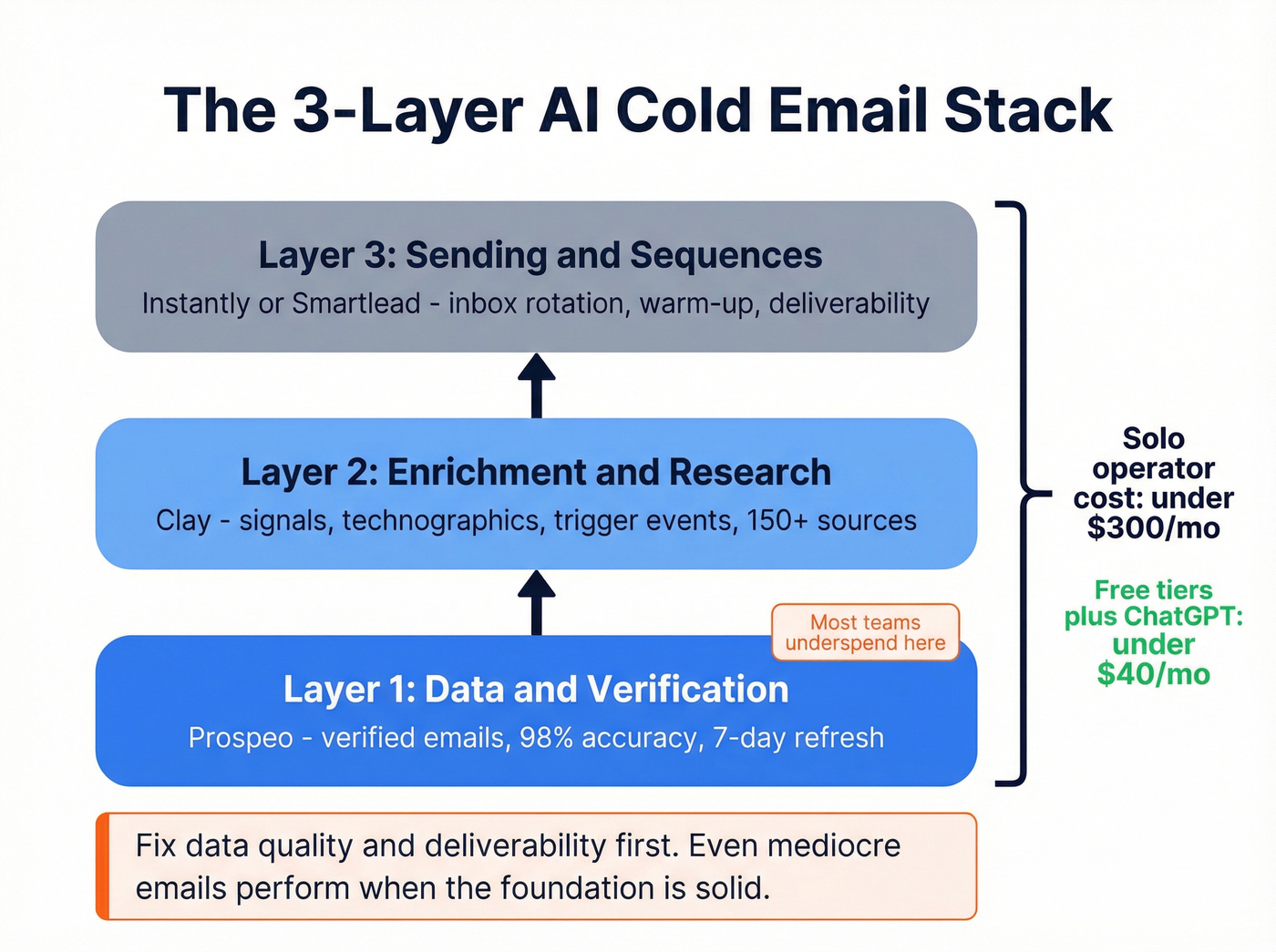 The 3-Layer AI Cold Email Stack

Layer 3: Sending and Sequences
Instantly or Smartlead - inbox rotation, warm-up, deliverability

Layer 2: Enrichment and Research
Clay - signals, technographics, trigger events, 150+ sources

Most teams underspend here

Layer 1: Data and Verification
Prospeo - verified emails, 98% accuracy, 7-day refresh

Solo operator cost: under $300/mo

Free tiers plus ChatGPT: under $40/mo

Fix data quality and deliverability first. Even mediocre emails perform when the foundation is solid.